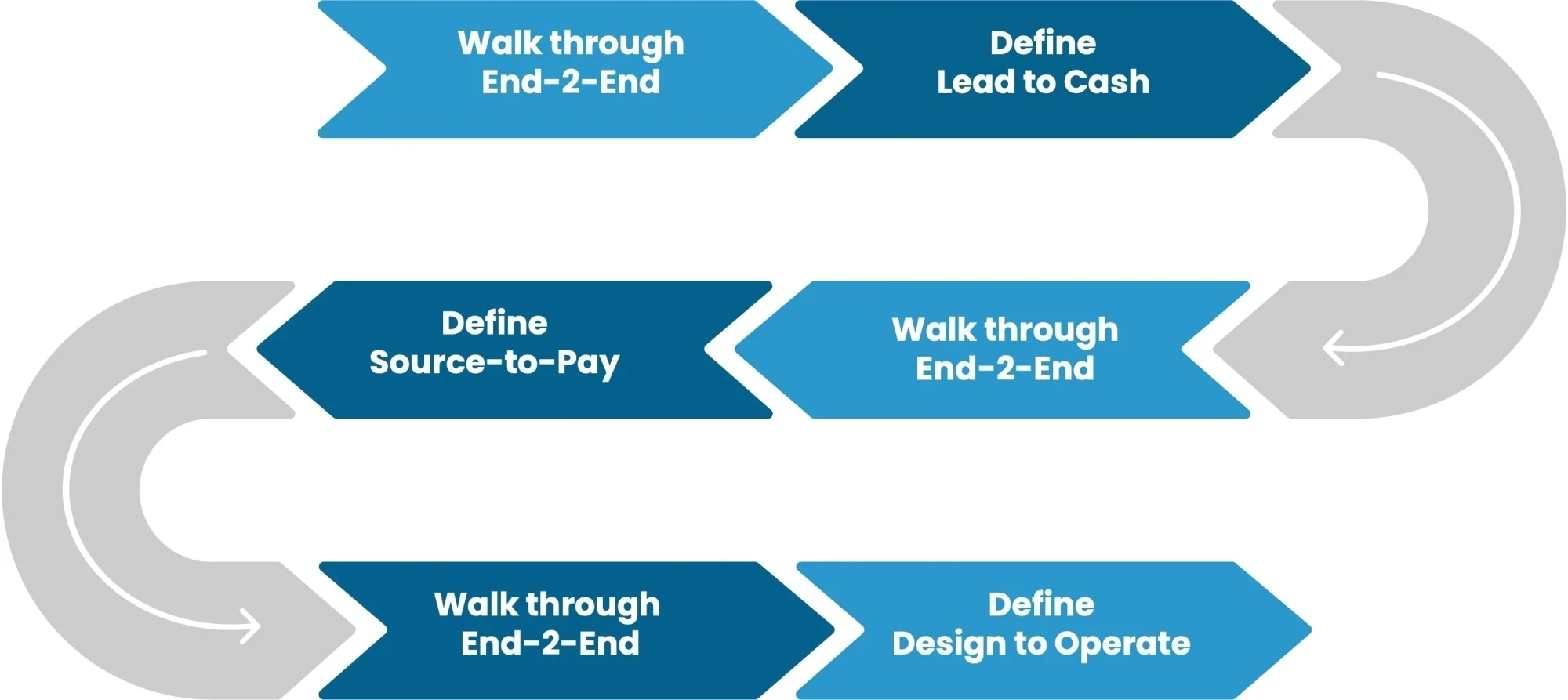 Walk through End-2-End

Define Lead to Cash

Walk through End-2-End

Define Source-to-Pay

Walk through End-2-End

Define Design to Operate